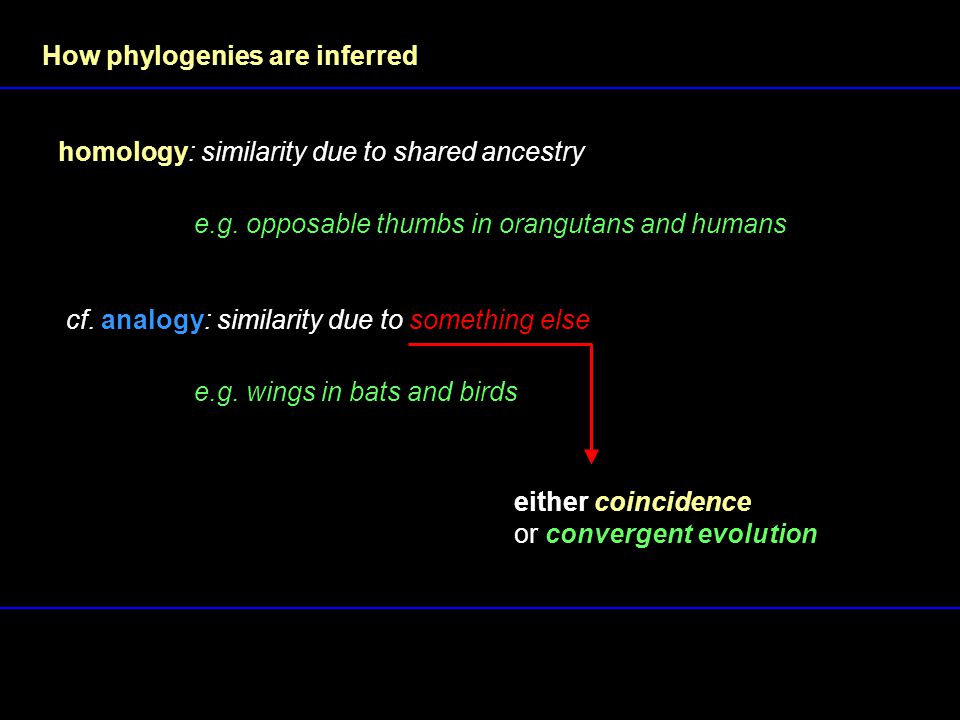 How phylogenies are inferred

homology: similarity due to shared ancestry

e.g. opposable thumbs in orangutans and humans

cf. analogy: similarity due to something else

e.g. wings in bats and birds

either coincidence
or convergent evolution